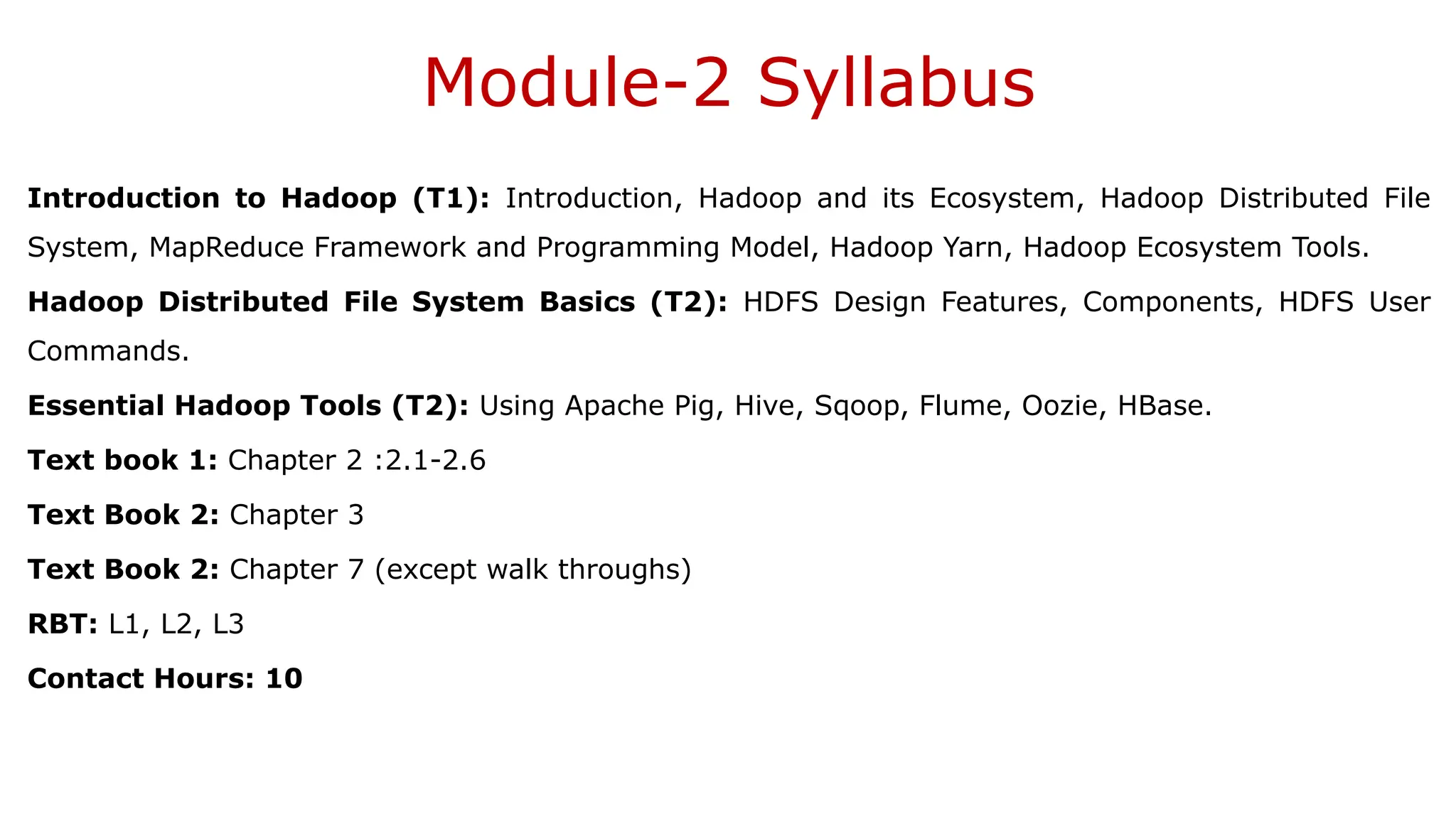 Module-2 Syllabus

Introduction to Hadoop (T1): Introduction, Hadoop and its Ecosystem, Hadoop Distributed File System, MapReduce Framework and Programming Model, Hadoop Yarn, Hadoop Ecosystem Tools.

Hadoop Distributed File System Basics (T2): HDFS Design Features, Components, HDFS User Commands.

Essential Hadoop Tools (T2): Using Apache Pig, Hive, Sqoop, Flume, Oozie, HBase.

Text book 1: Chapter 2 :2.1-2.6

Text Book 2: Chapter 3

Text Book 2: Chapter 7 (except walk throughs)

RBT: L1, L2, L3

Contact Hours: 10